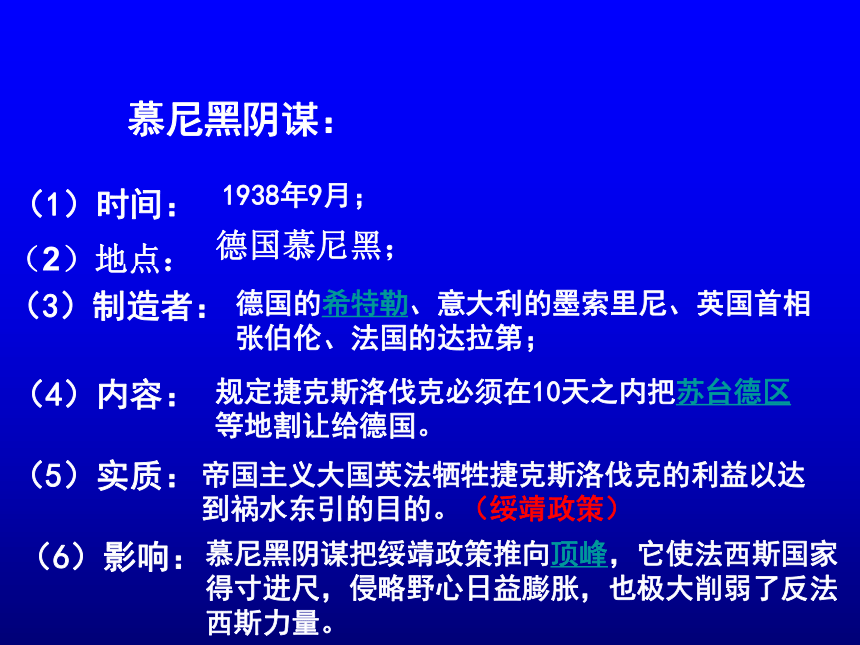 慕尼黑阴谋：

（1）时间： 1938年9月；

（2）地点： 德国慕尼黑；

（3）制造者： 德国的希特勒、意大利的墨索里尼、英国首相张伯伦、法国的达拉第；

（4）内容： 规定捷克斯洛伐克必须在10天之内把苏台德区等地割让给德国。

（5）实质： 帝国主义大国英法牺牲捷克斯洛伐克的利益以达到祸水东引的目的。（绥靖政策）

（6）影响： 慕尼黑阴谋把绥靖政策推向顶峰，它使法西斯国家得寸进尺，侵略野心日益膨胀，也极大削弱了反法西斯力量。